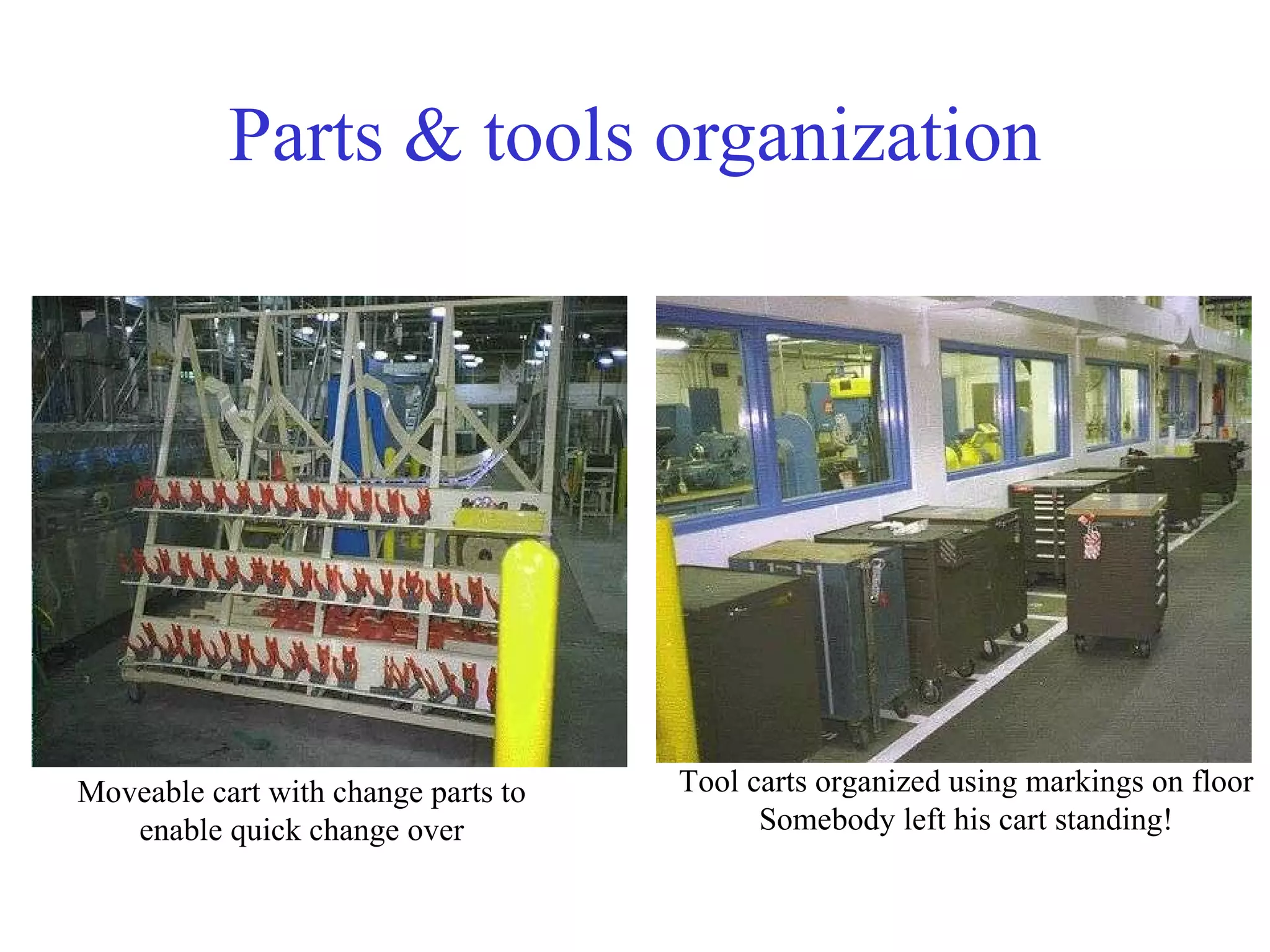 Parts & tools organization

Moveable cart with change parts to enable quick change over

Tool carts organized using markings on floor
Somebody left his cart standing!